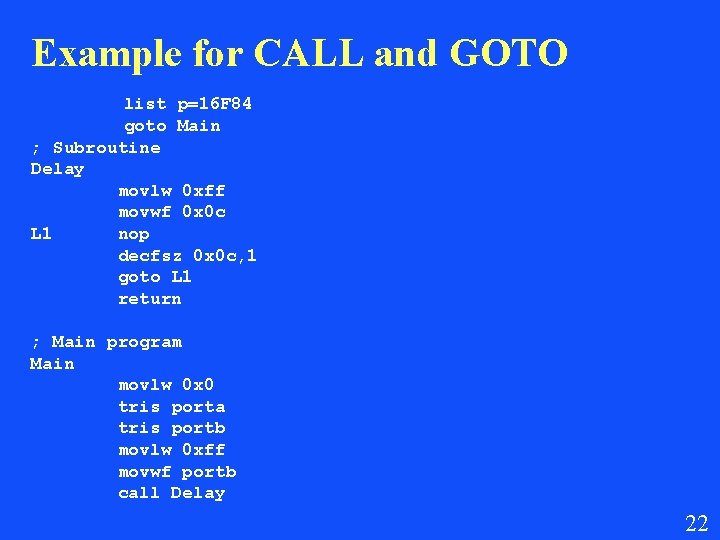 Example for CALL and GOTO

list p=16F84
goto Main
; Subroutine
Delay
movlw 0xff
movwf 0x0c
L1 nop
decfsz 0x0c,1
goto L1
return

; Main program
Main
movlw 0x0
tris porta
tris portb
movlw 0xff
movwf portb
call Delay

22